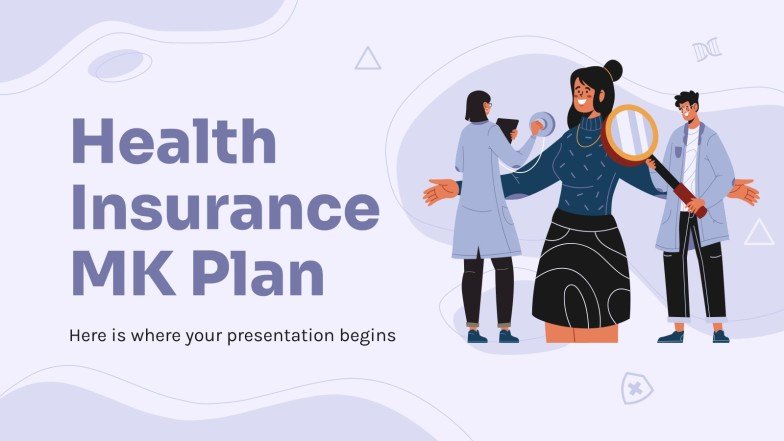 Health Insurance MK Plan

Here is where your presentation begins